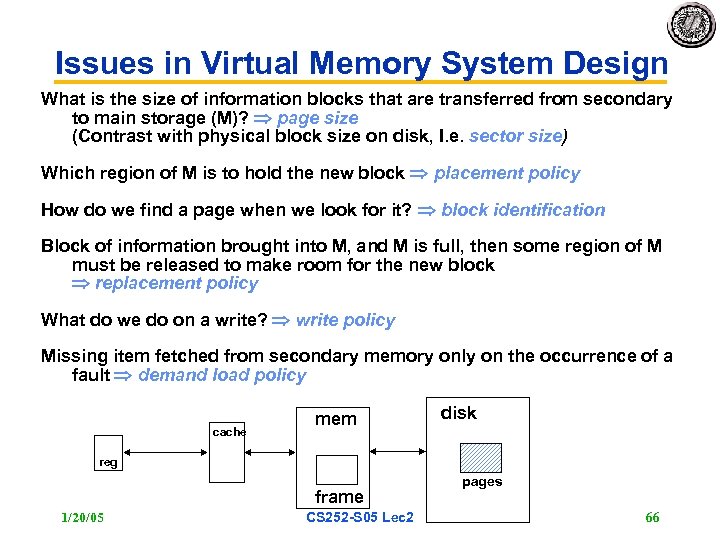 Issues in Virtual Memory System Design

What is the size of information blocks that are transferred from secondary to main storage (M)? $\Rightarrow$ page size
(Contrast with physical block size on disk, I.e. sector size)

Which region of M is to hold the new block $\Rightarrow$ placement policy

How do we find a page when we look for it? $\Rightarrow$ block identification

Block of information brought into M, and M is full, then some region of M must be released to make room for the new block
$\Rightarrow$ replacement policy

What do we do on a write? $\Rightarrow$ write policy

Missing item fetched from secondary memory only on the occurrence of a fault $\Rightarrow$ demand load policy

reg

cache

mem

frame

disk

pages

1/20/05

CS252-S05 Lec2

66